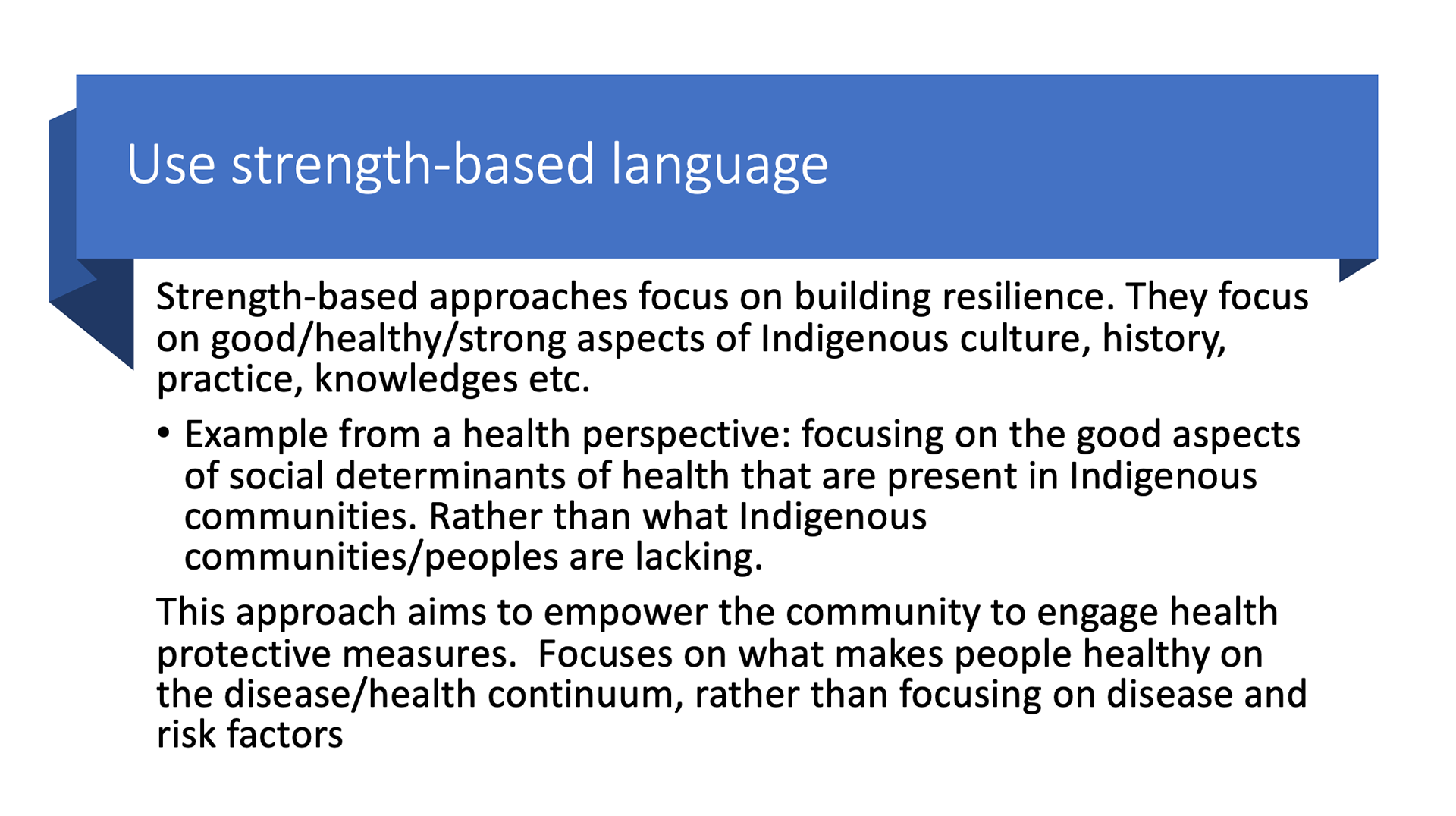 Use strength-based language

Strength-based approaches focus on building resilience. They focus on good/healthy/strong aspects of Indigenous culture, history, practice, knowledges etc.

• Example from a health perspective: focusing on the good aspects of social determinants of health that are present in Indigenous communities. Rather than what Indigenous communities/peoples are lacking.

This approach aims to empower the community to engage health protective measures. Focuses on what makes people healthy on the disease/health continuum, rather than focusing on disease and risk factors